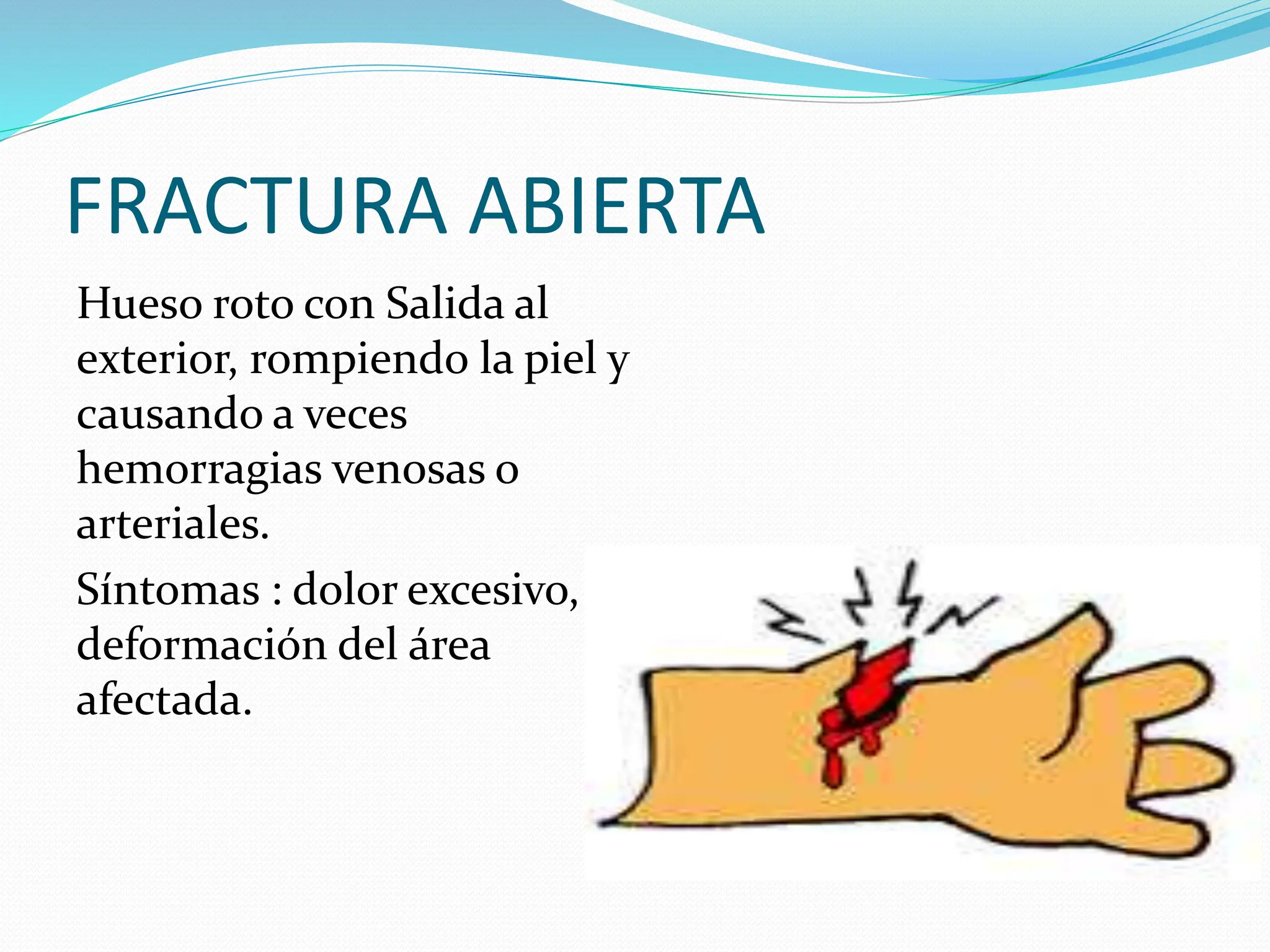 FRACTURA ABIERTA

Hueso roto con Salida al exterior, rompiendo la piel y causando a veces hemorragias venosas o arteriales.

Síntomas : dolor excesivo, deformación del área afectada.